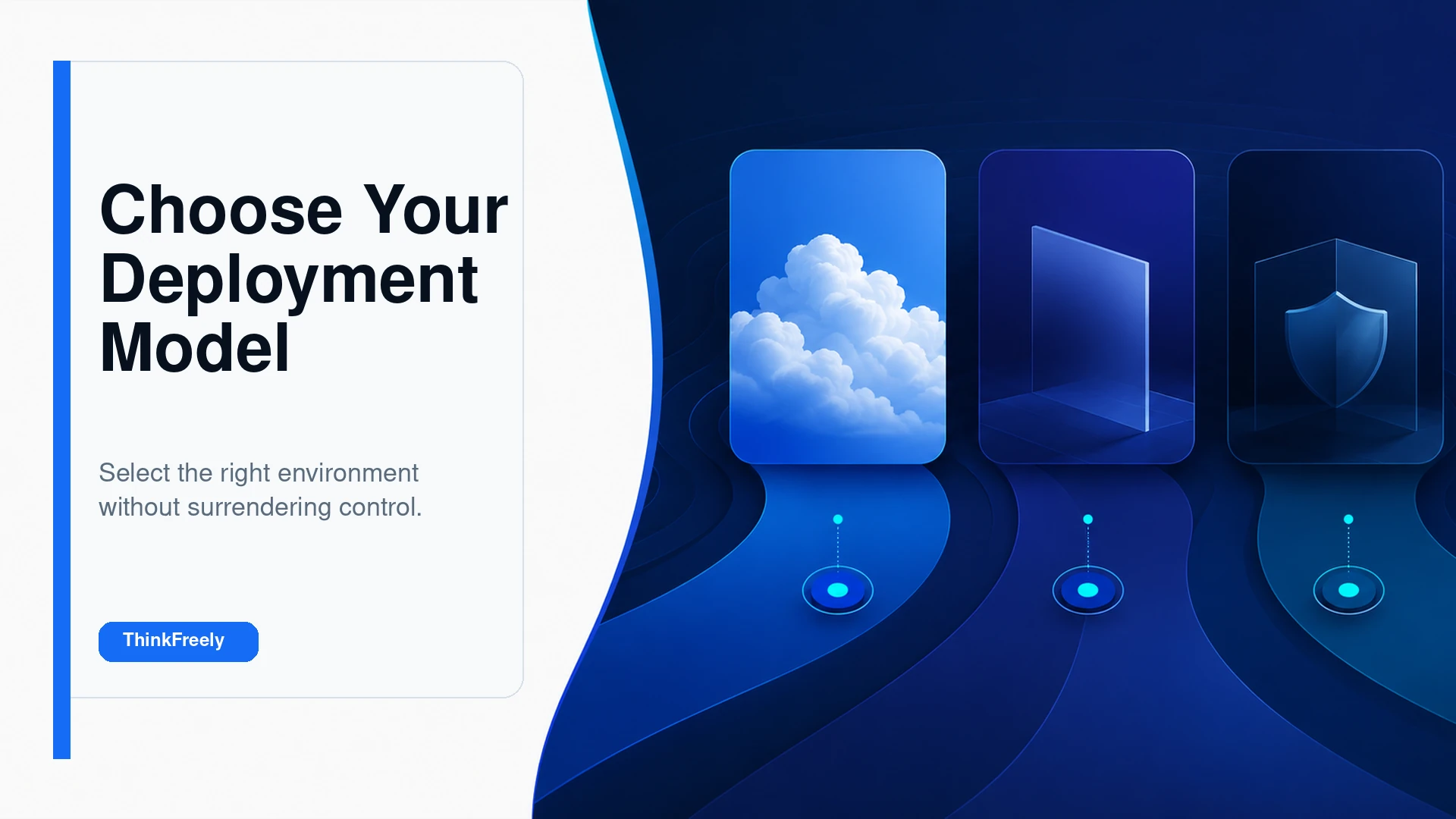 Choose Your Deployment Model

Select the right environment without surrendering control.

ThinkFreely